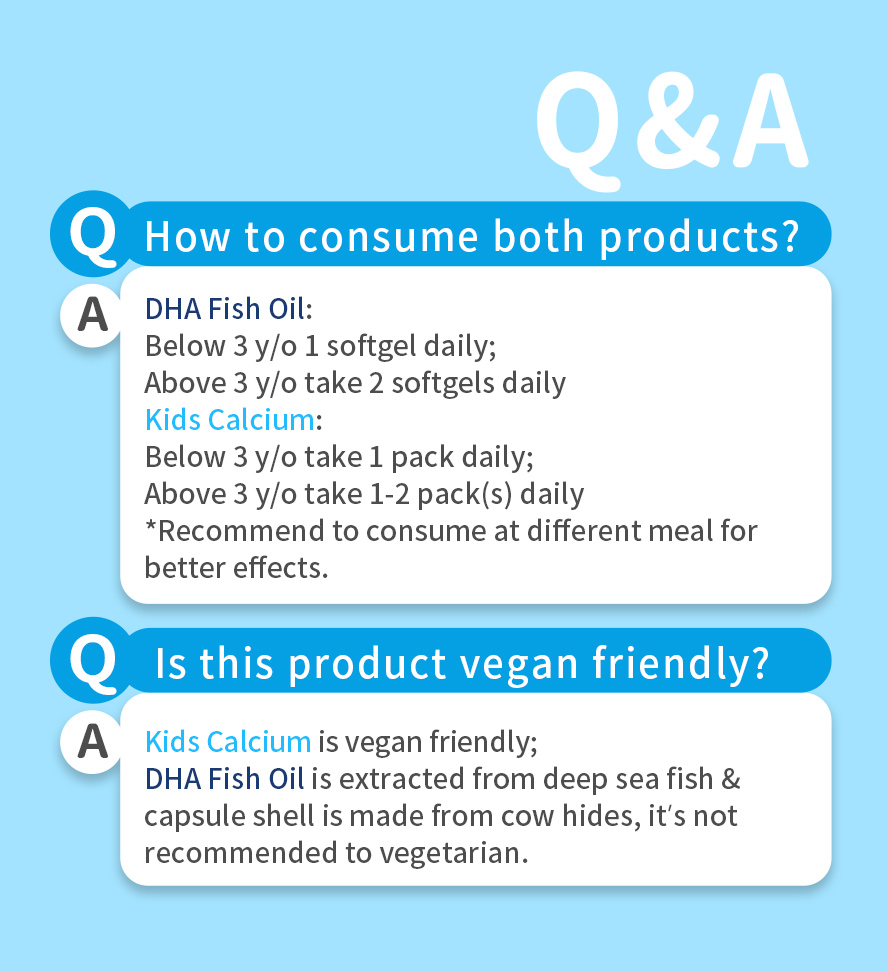 Q&A

Q How to consume both products?

A DHA Fish Oil:
Below 3 y/o 1 softgel daily;
Above 3 y/o take 2 softgels daily
Kids Calcium:
Below 3 y/o take 1 pack daily;
Above 3 y/o take 1-2 pack(s) daily
*Recommend to consume at different meal for better effects.

Q Is this product vegan friendly?

A Kids Calcium is vegan friendly;
DHA Fish Oil is extracted from deep sea fish & capsule shell is made from cow hides, it's not recommended to vegetarian.